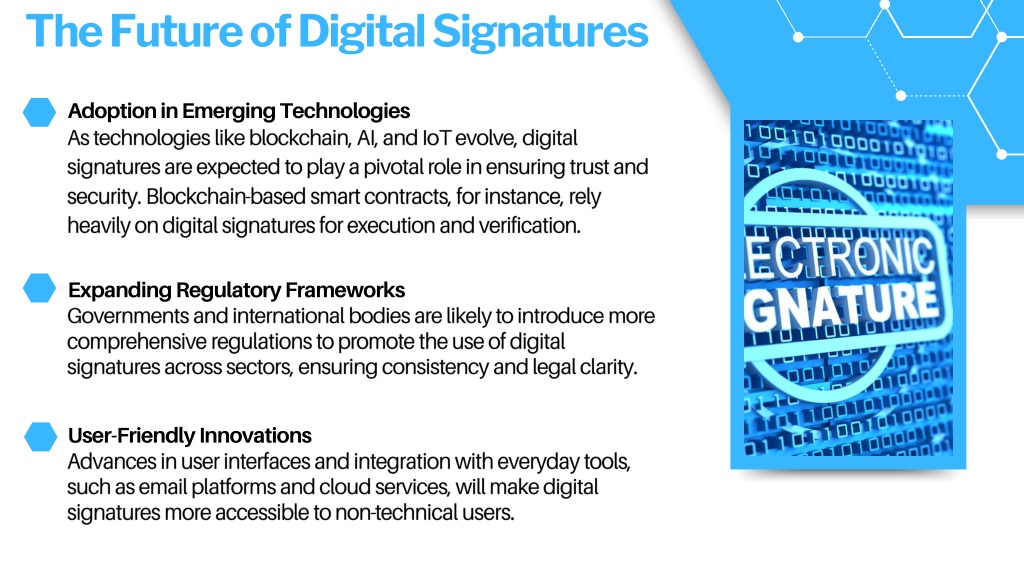 The Future of Digital Signatures

Adoption in Emerging Technologies
As technologies like blockchain, AI, and IoT evolve, digital signatures are expected to play a pivotal role in ensuring trust and security. Blockchain-based smart contracts, for instance, rely heavily on digital signatures for execution and verification.

Expanding Regulatory Frameworks
Governments and international bodies are likely to introduce more comprehensive regulations to promote the use of digital signatures across sectors, ensuring consistency and legal clarity.

User-Friendly Innovations
Advances in user interfaces and integration with everyday tools, such as email platforms and cloud services, will make digital signatures more accessible to non-technical users.

ECTRONIC
GNATURE